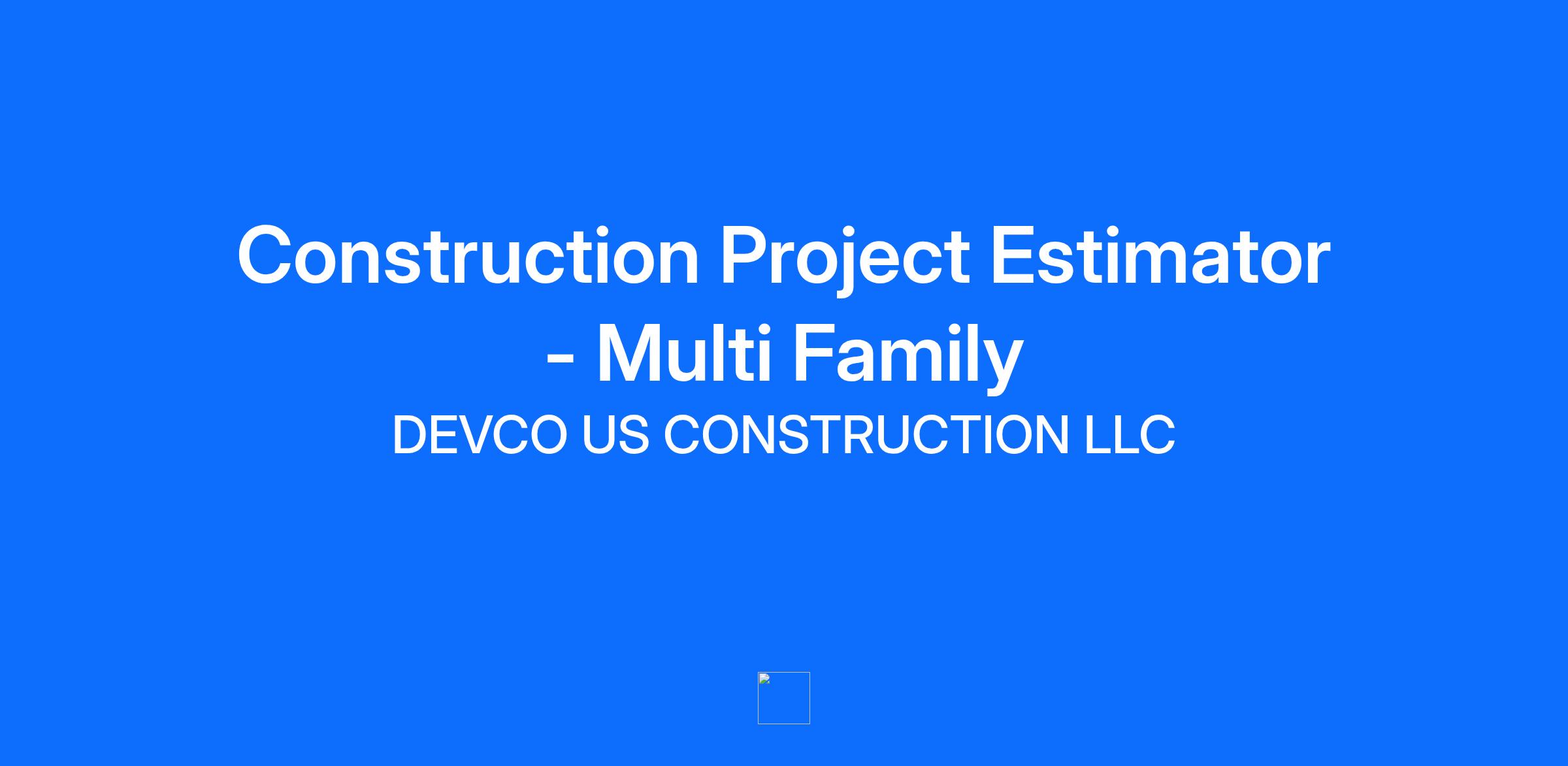 Construction Project Estimator - Multi Family

DEVCO US CONSTRUCTION LLC